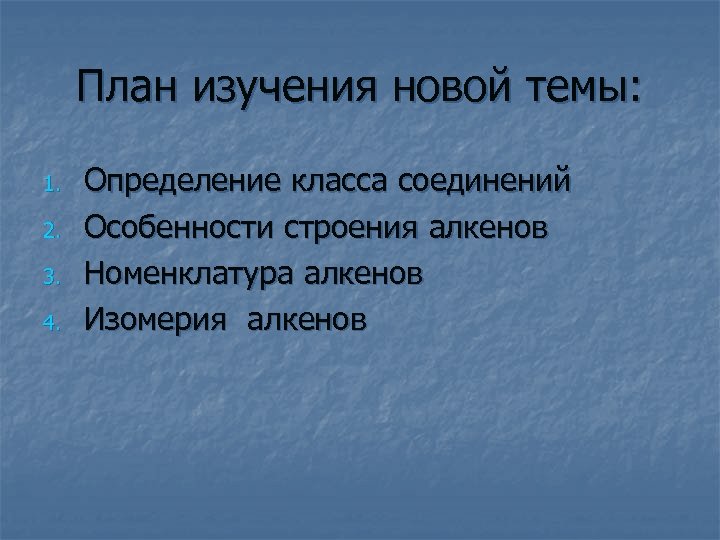 План изучения новой темы:

1. Определение класса соединений
2. Особенности строения алкенов
3. Номенклатура алкенов
4. Изомерия алкенов